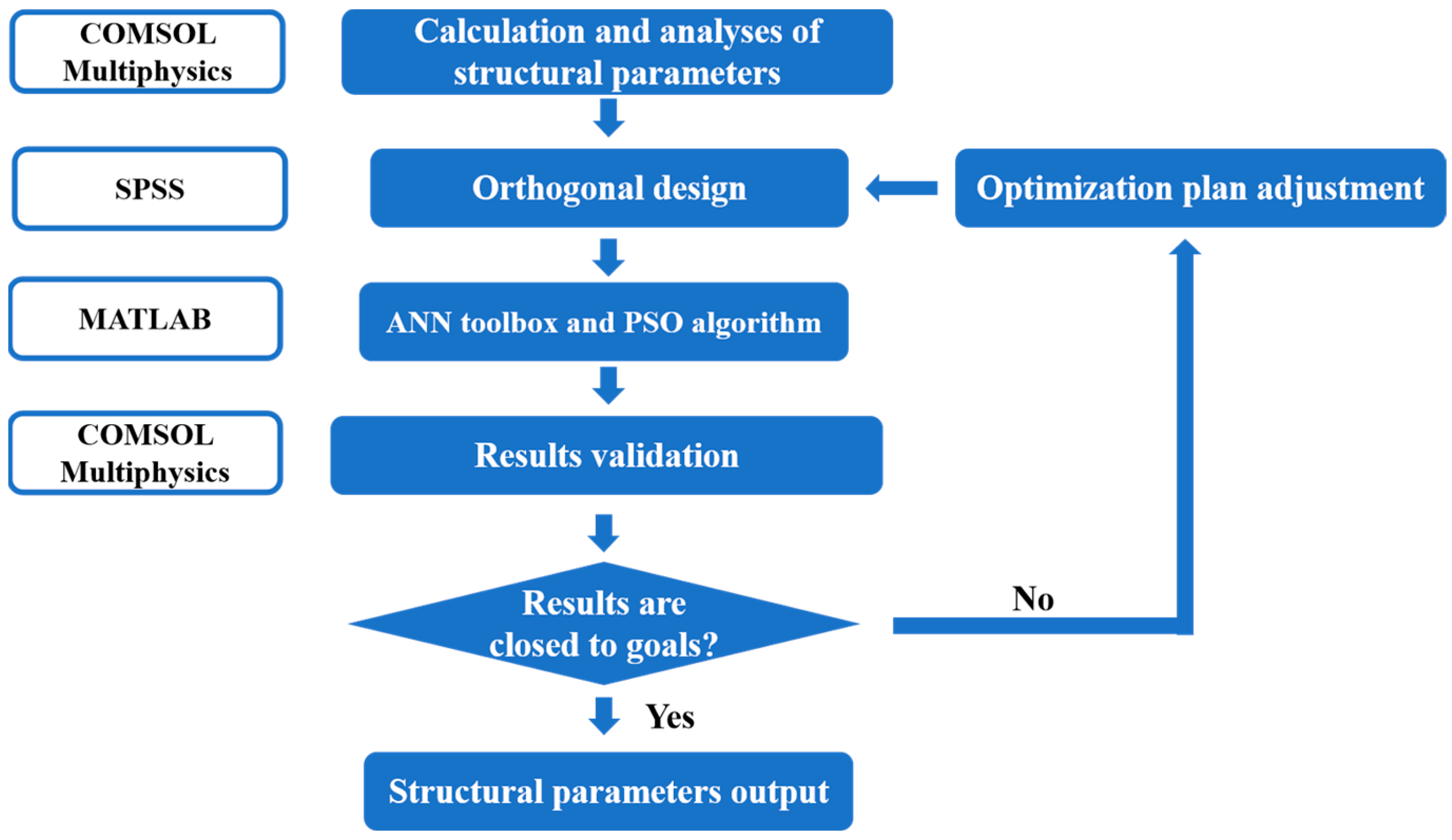 COMSOL Multiphysics

Calculation and analyses of structural parameters

SPSS

Orthogonal design

Optimization plan adjustment

MATLAB

ANN toolbox and PSO algorithm

COMSOL Multiphysics

Results validation

Results are closed to goals?

No

Yes

Structural parameters output